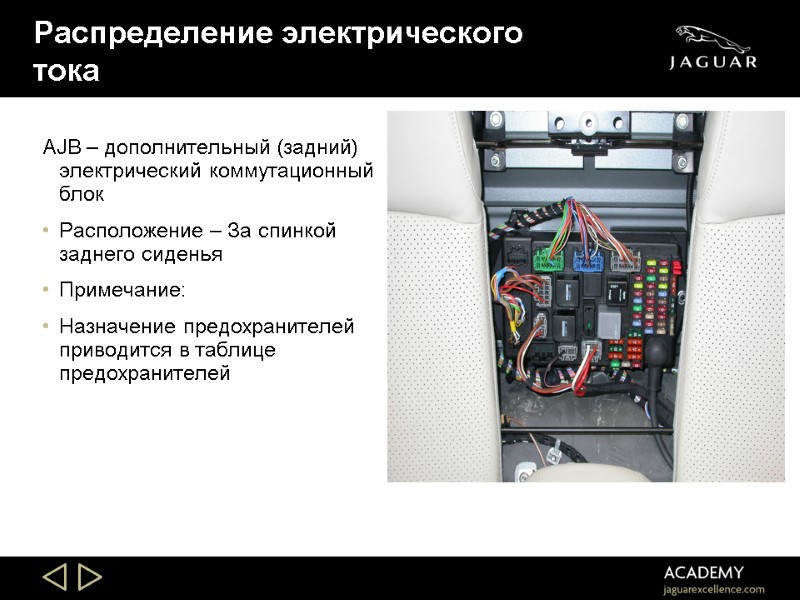 Распределение электрического тока

JAGUAR

AJB – дополнительный (задний) электрический коммутационный блок

• Расположение – За спинкой заднего сиденья

• Примечание:

• Назначение предохранителей приводится в таблице предохранителей

ACADEMY
jaguarexcellence.com